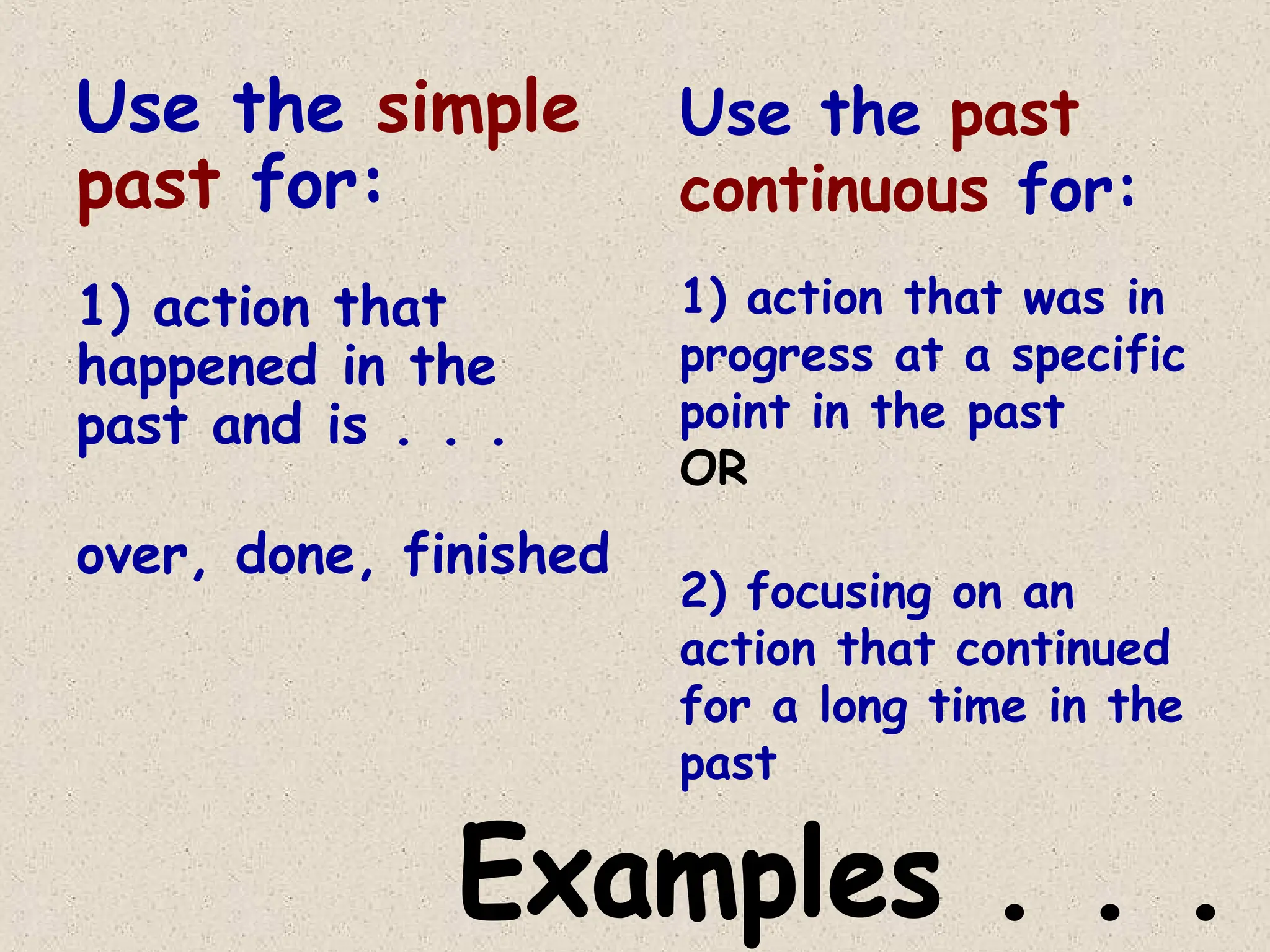 Use the simple past for:

1) action that happened in the past and is . . .

over, done, finished

Use the past continuous for:

1) action that was in progress at a specific point in the past
OR

2) focusing on an action that continued for a long time in the past

Examples . . .